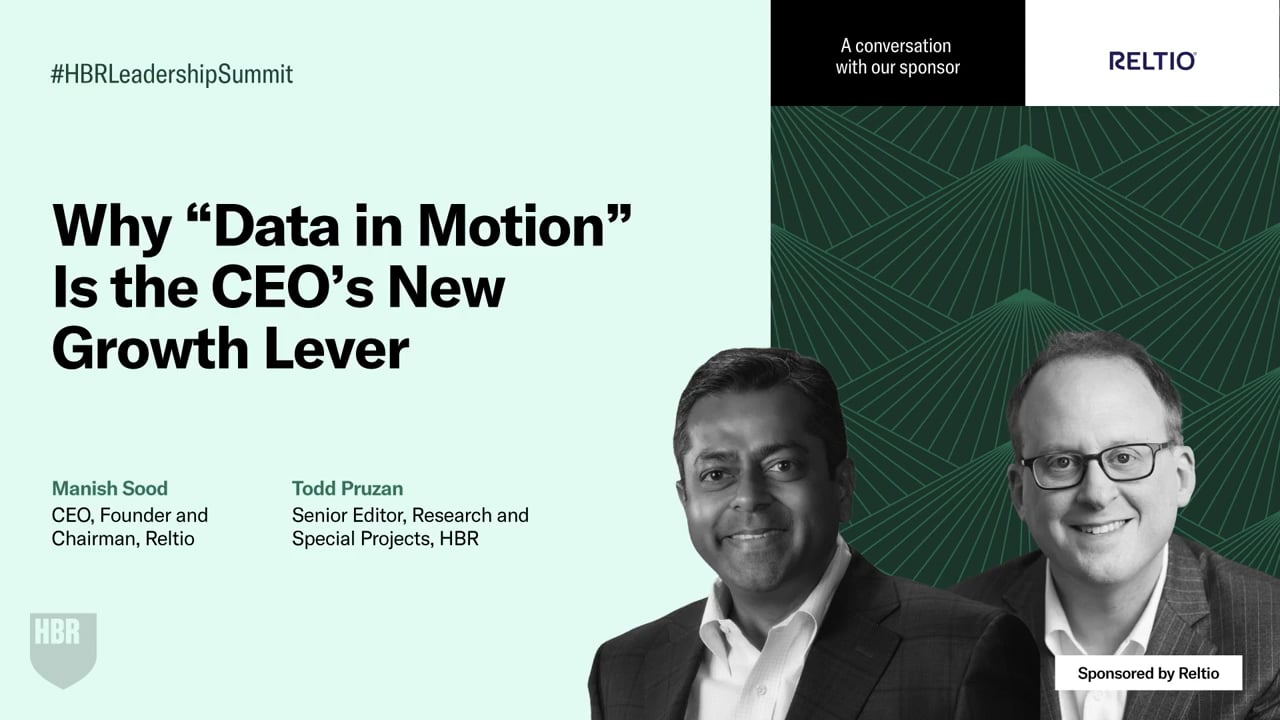 #HBRLeadershipSummit

A conversation with our sponsor

RELTIO

Why “Data in Motion” Is the CEO’s New Growth Lever

Manish Sood
CEO, Founder and Chairman, Reltio

Todd Pruzan
Senior Editor, Research and Special Projects, HBR

HBR

Sponsored by Reltio